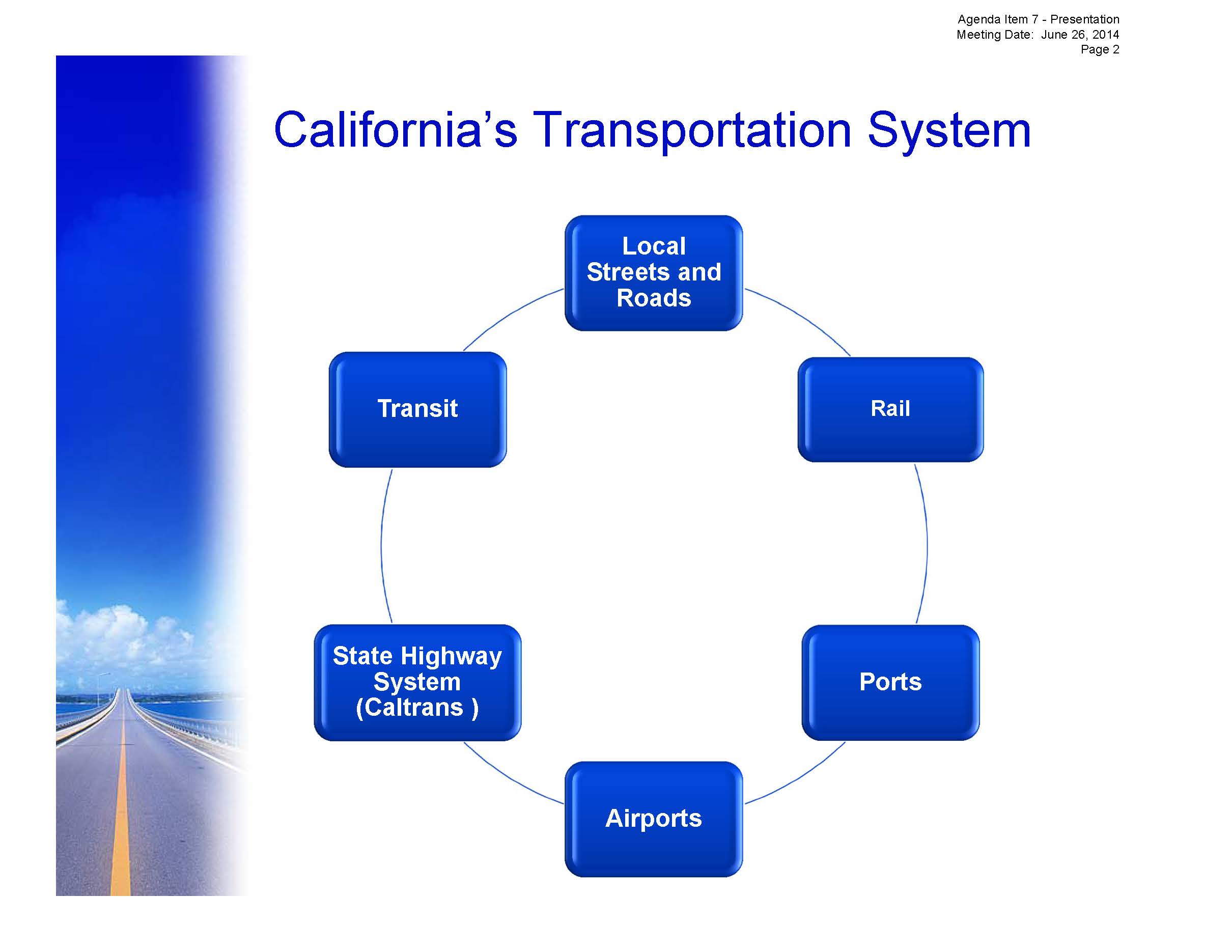 Agenda Item 7 - Presentation
Meeting Date: June 26, 2014
Page 2

California's Transportation System

Local Streets and Roads

Rail

Ports

Airports

State Highway System (Caltrans )

Transit